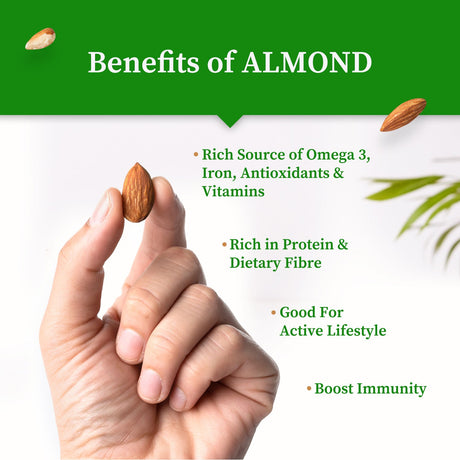 Benefits of ALMOND

• Rich Source of Omega 3, Iron, Antioxidants & Vitamins

• Rich in Protein & Dietary Fibre

• Good For Active Lifestyle

• Boost Immunity